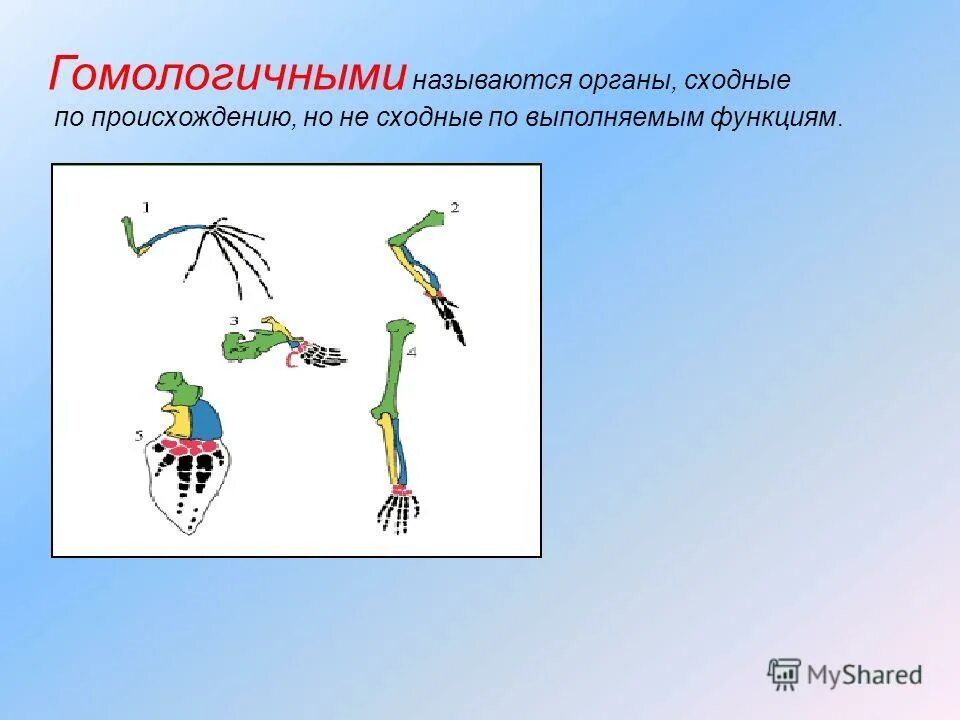 Гомологичными называются органы, сходные по происхождению, но не сходные по выполняемым функциям.

1

2

3

4

5

MyShared